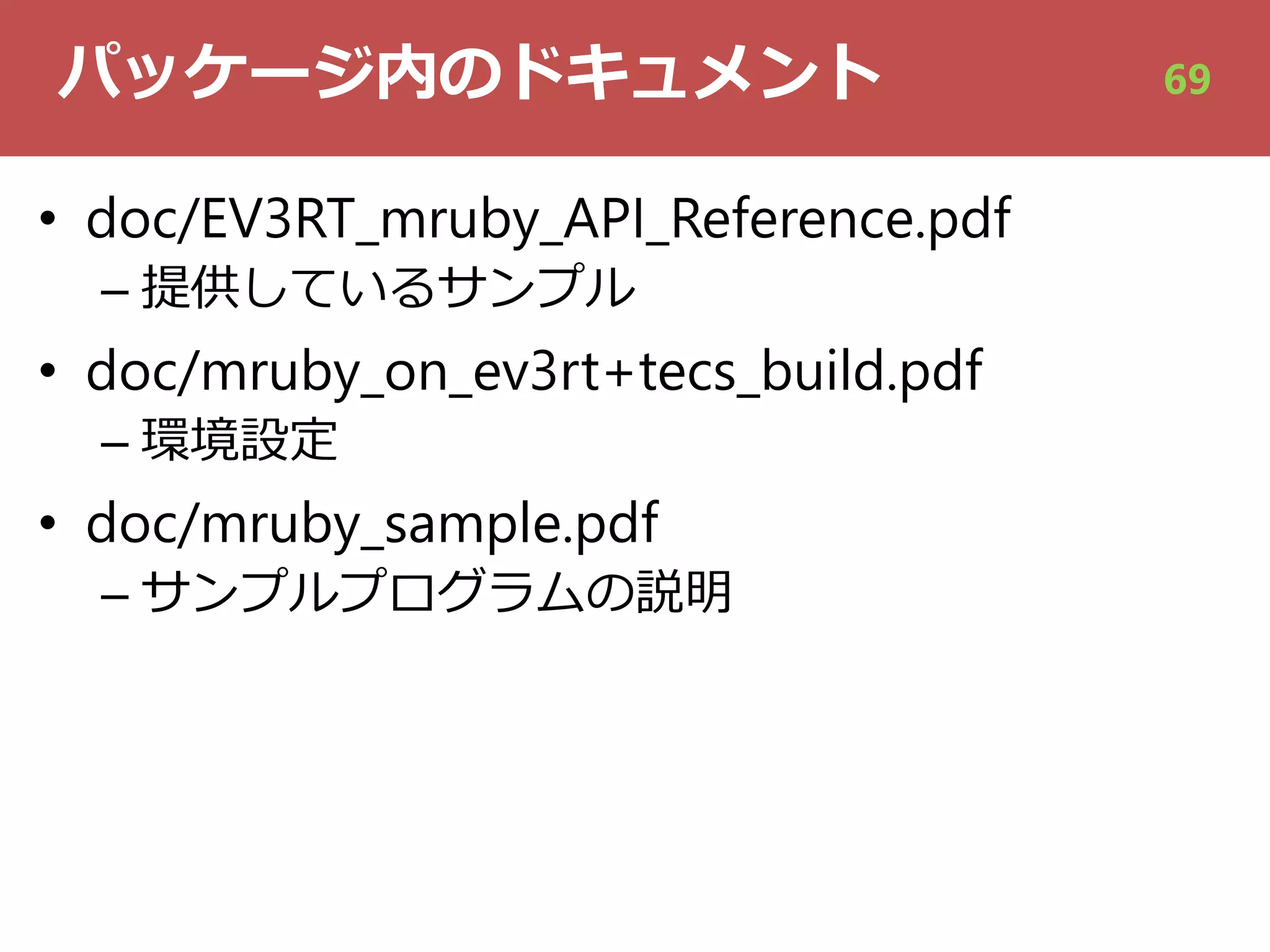 パッケージ内のドキュメント

69

• doc/EV3RT_mruby_API_Reference.pdf
– 提供しているサンプル

• doc/mruby_on_ev3rt+tecs_build.pdf
– 環境設定

• doc/mruby_sample.pdf
– サンプルプログラムの説明